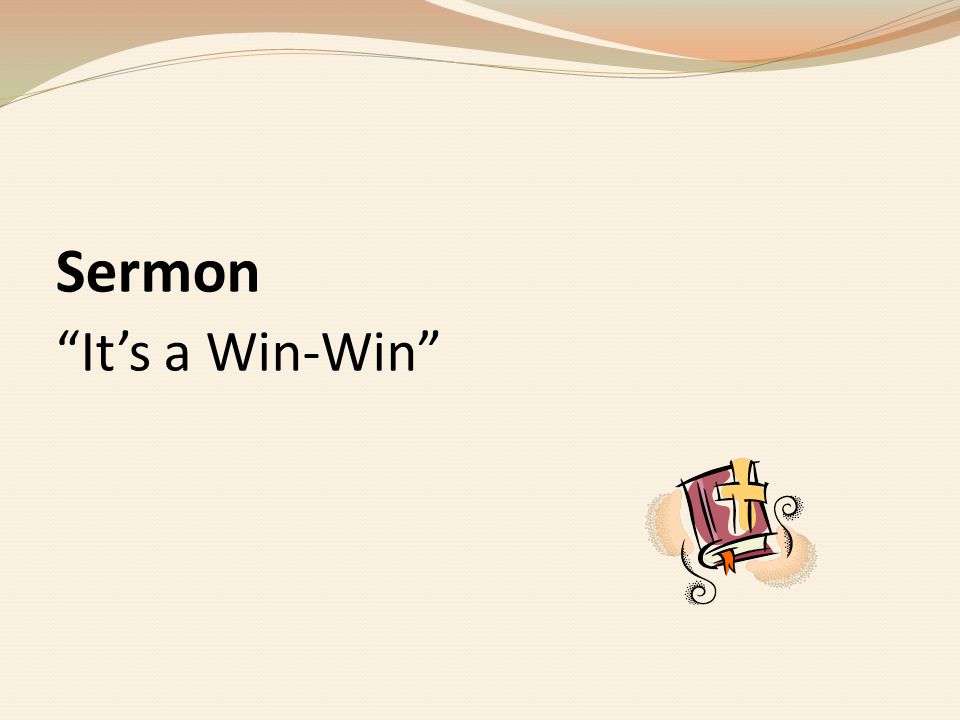 Sermon

“It’s a Win-Win”